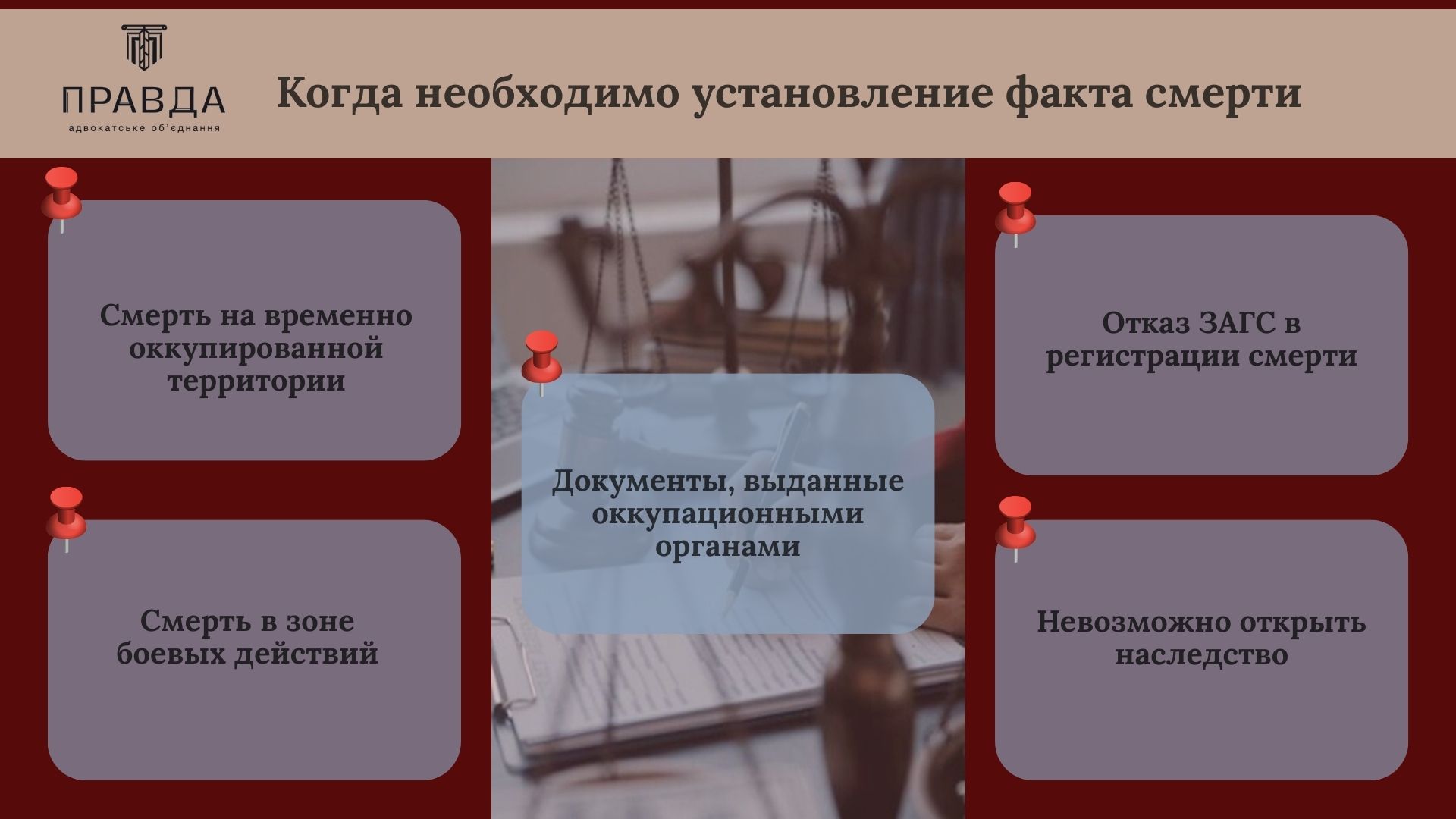 ПРАВДА
адвокатське об'єднання

Когда необходимо установление факта смерти

Смерть на временно оккупированной территории

Смерть в зоне боевых действий

Документы, выданные оккупационными органами

Отказ ЗАГС в регистрации смерти

Невозможно открыть наследство